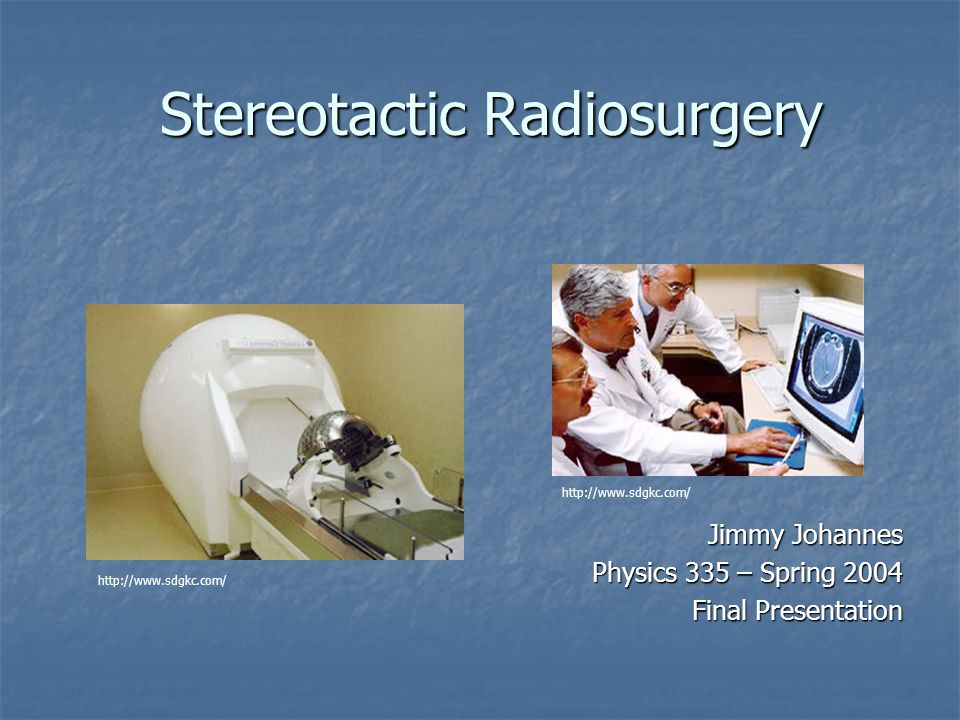 Stereotactic Radiosurgery

http://www.sdgkc.com/

http://www.sdgkc.com/

Jimmy Johannes
Physics 335 – Spring 2004
Final Presentation